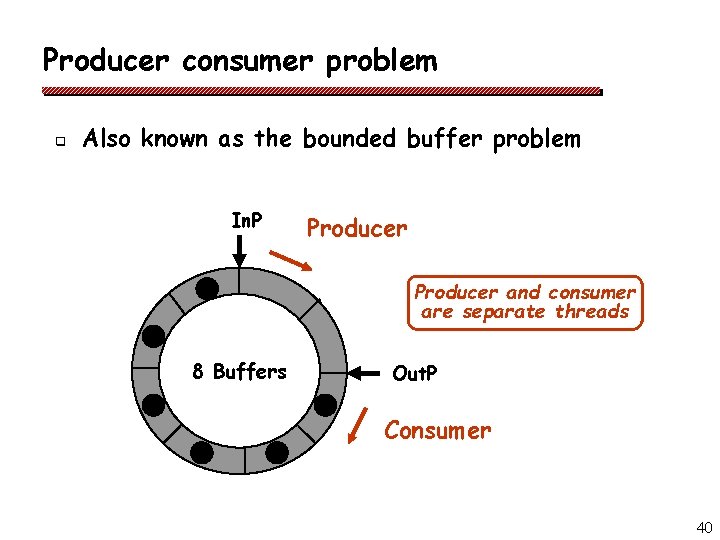 Producer consumer problem

Also known as the bounded buffer problem

InP

Producer

Producer and consumer are separate threads

8 Buffers

OutP

Consumer

40